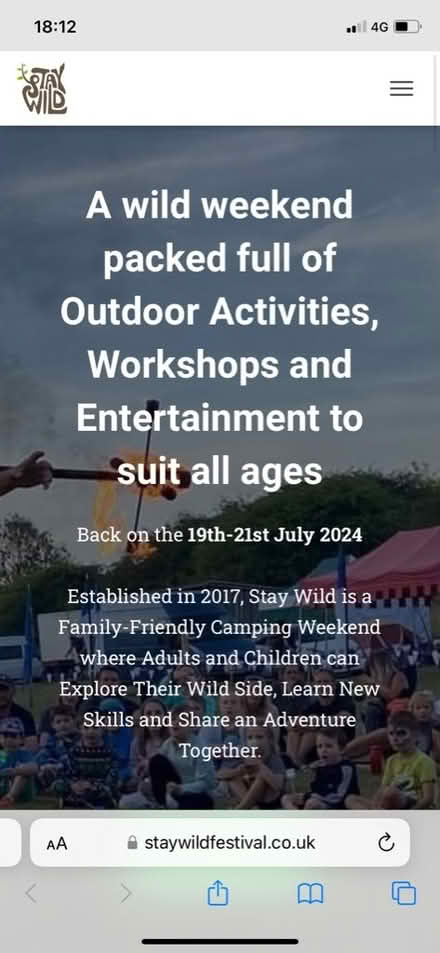 18:12

4G

STAY WILD

A wild weekend packed full of Outdoor Activities, Workshops and Entertainment to suit all ages

Back on the 19th-21st July 2024

Established in 2017, Stay Wild is a Family-Friendly Camping Weekend where Adults and Children can Explore Their Wild Side, Learn New Skills and Share an Adventure Together.

AA staywildfestival.co.uk